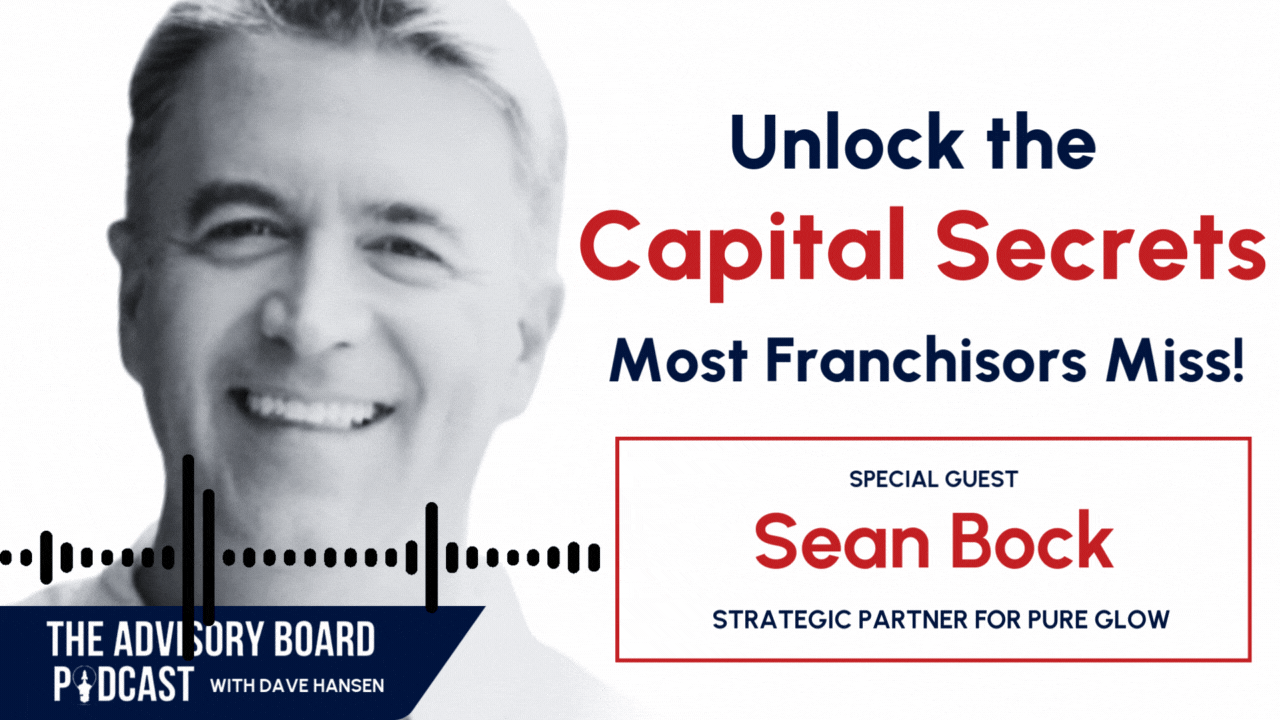 Unlock the
Capital Secrets
Most Franchisors Miss!

SPECIAL GUEST
Sean Bock
STRATEGIC PARTNER FOR PURE GLOW

THE ADVISORY BOARD
PODCAST WITH DAVE HANSEN